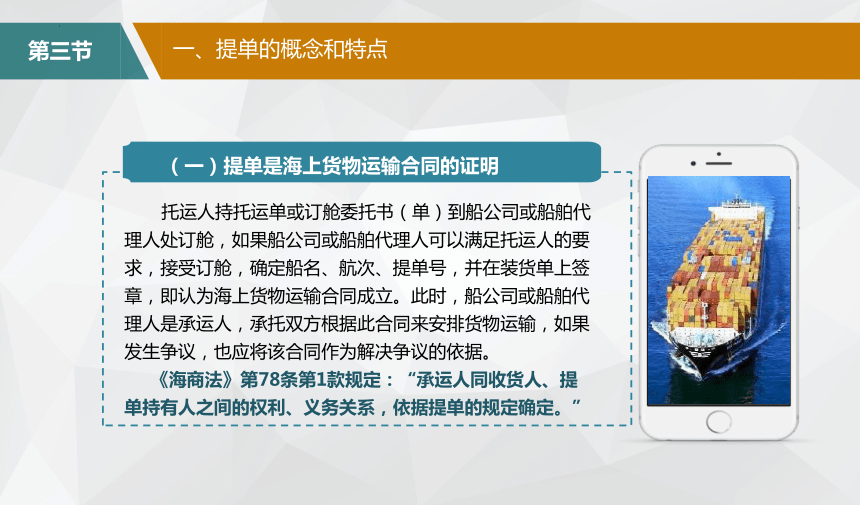 第三节

一、提单的概念和特点

（一）提单是海上货物运输合同的证明

托运人持托运单或订舱委托书（单）到船公司或船舶代理人处订舱，如果船公司或船舶代理人可以满足托运人的要求，接受订舱，确定船名、航次、提单号，并在装货单上签章，即认为海上货物运输合同成立。此时，船公司或船舶代理人是承运人，承托双方根据此合同来安排货物运输，如果发生争议，也应将该合同作为解决争议的依据。

《海商法》第78条第1款规定：“承运人同收货人、提单持有人之间的权利、义务关系，依据提单的规定确定。”